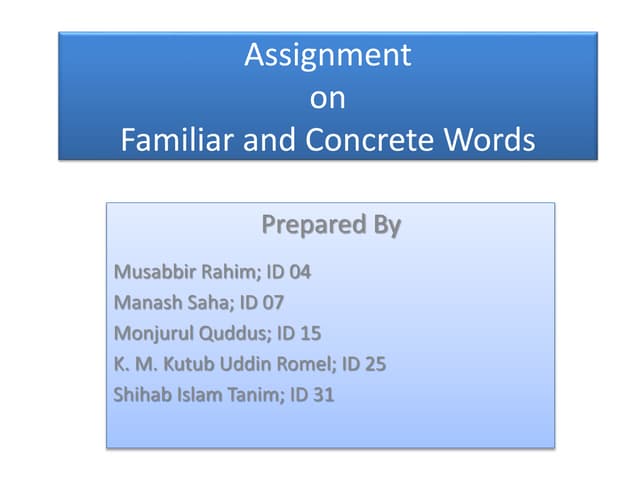 Assignment
on
Familiar and Concrete Words

Prepared By

Musabbir Rahim; ID 04
Manash Saha; ID 07
Monjurul Quddus; ID 15
K. M. Kutub Uddin Romel; ID 25
Shihab Islam Tanim; ID 31